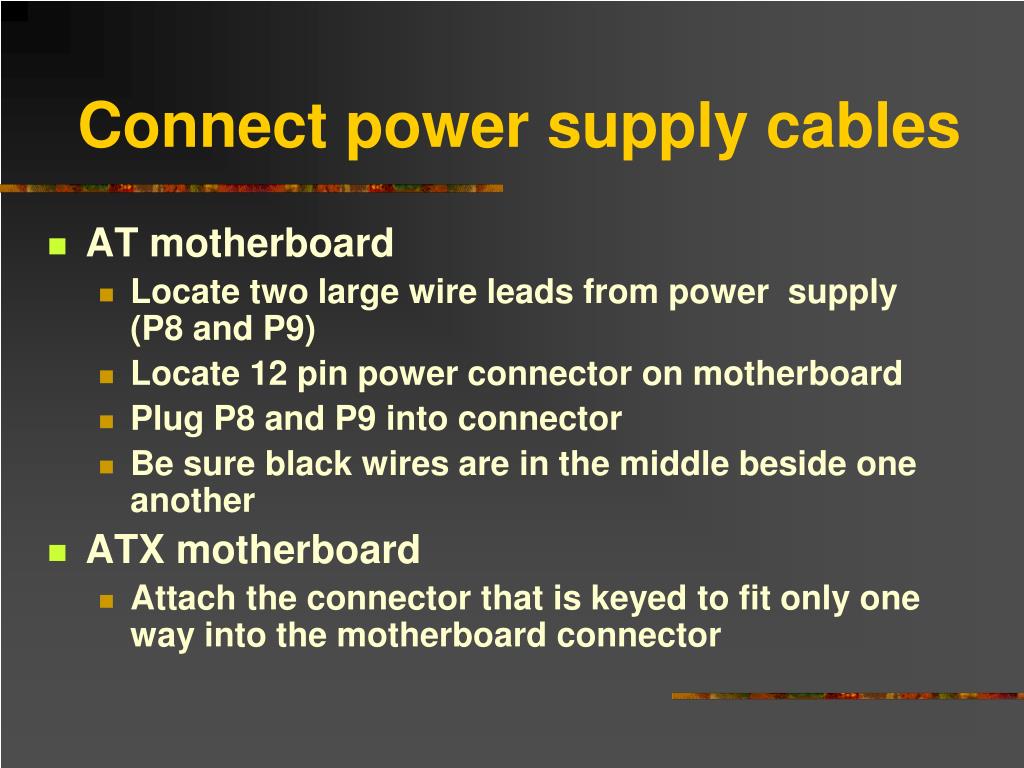 Connect power supply cables

- AT motherboard
  - Locate two large wire leads from power supply (P8 and P9)
  - Locate 12 pin power connector on motherboard
  - Plug P8 and P9 into connector
  - Be sure black wires are in the middle beside one another
- ATX motherboard
  - Attach the connector that is keyed to fit only one way into the motherboard connector